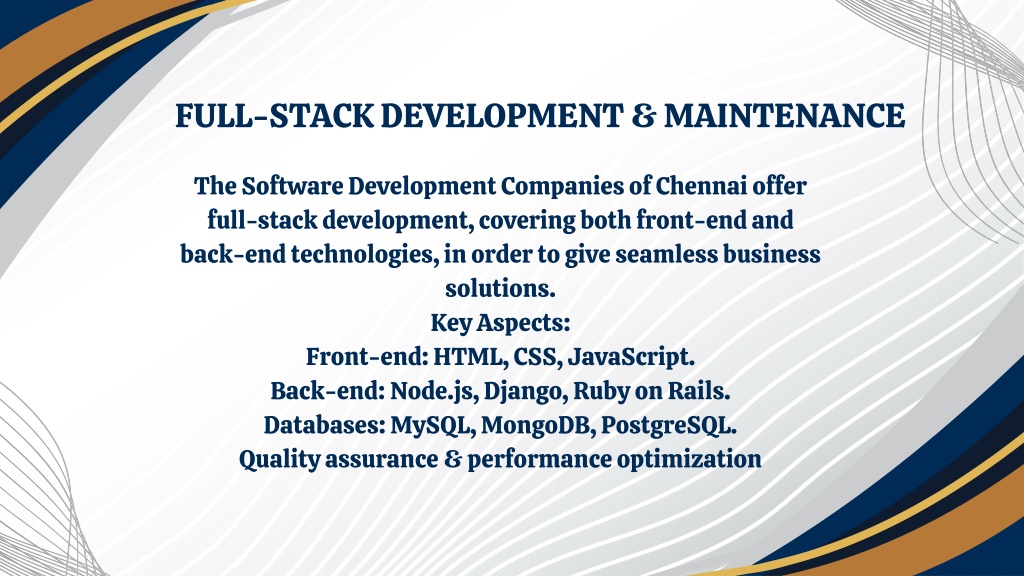 FULL-STACK DEVELOPMENT & MAINTENANCE

The Software Development Companies of Chennai offer full-stack development, covering both front-end and back-end technologies, in order to give seamless business solutions.

Key Aspects:
Front-end: HTML, CSS, JavaScript.
Back-end: Node.js, Django, Ruby on Rails.
Databases: MySQL, MongoDB, PostgreSQL.
Quality assurance & performance optimization